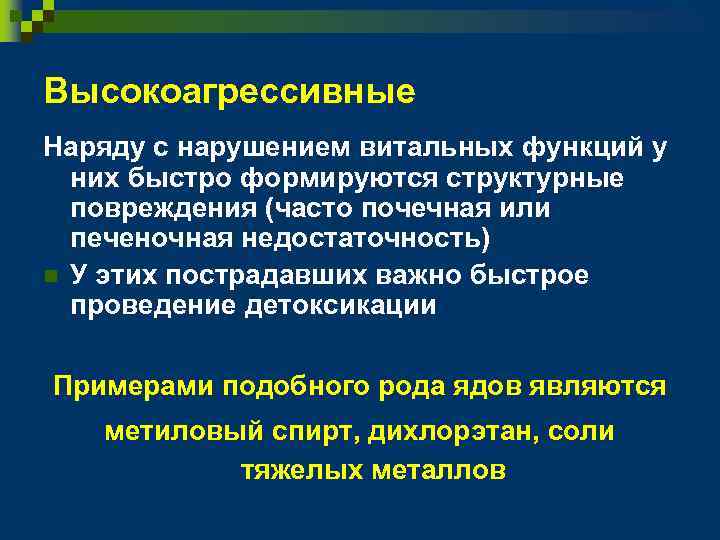 Высокоагрессивные

Наряду с нарушением витальных функций у них быстро формируются структурные повреждения (часто почечная или печеночная недостаточность)

У этих пострадавших важно быстрое проведение детоксикации

Примерами подобного рода ядов являются метиловый спирт, дихлорэтан, соли тяжелых металлов